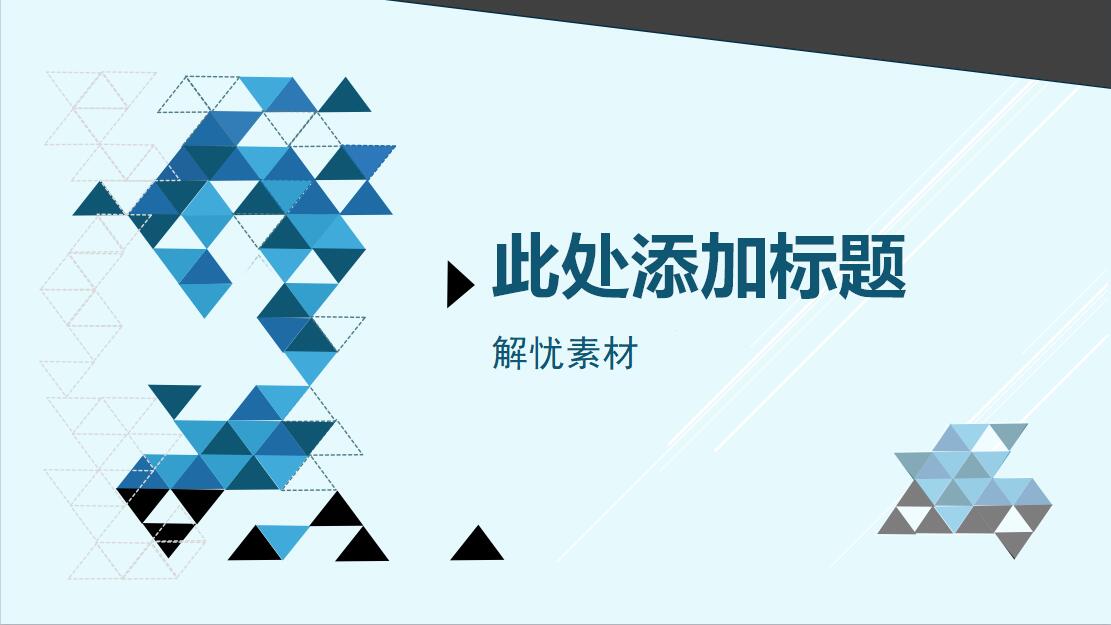 此处添加标题

解忧素材